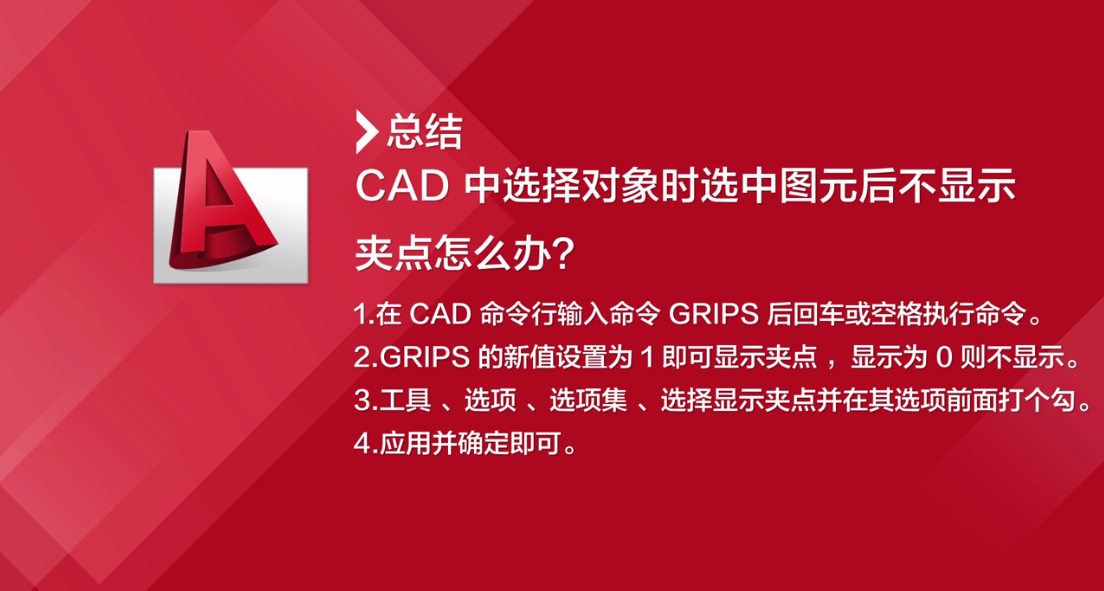 总结

CAD 中选择对象时选中图元后不显示夹点怎么办?

1.在 CAD 命令行输入命令 GRIPS 后回车或空格执行命令。
2.GRIPS 的新值设置为 1 即可显示夹点，显示为 0 则不显示。
3.工具 、选项 、选项集 、选择显示夹点并在其选项前面打个勾。
4.应用并确定即可。